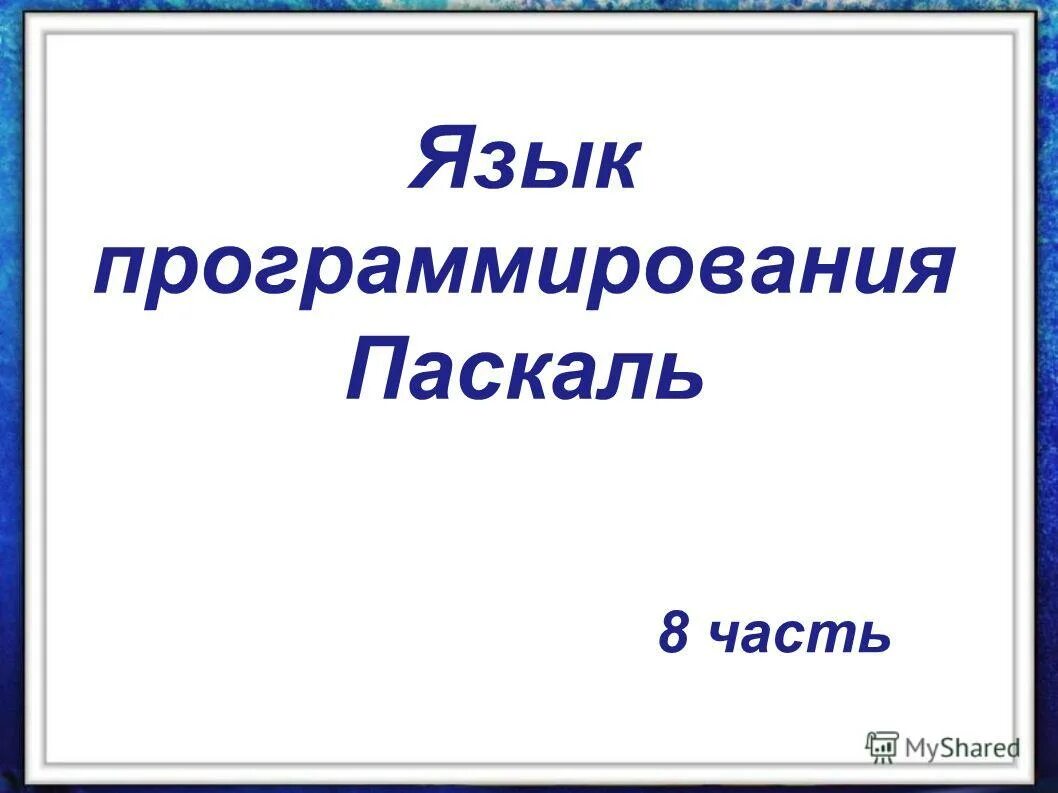 Язык программирования Паскаль

8 часть

MyShared